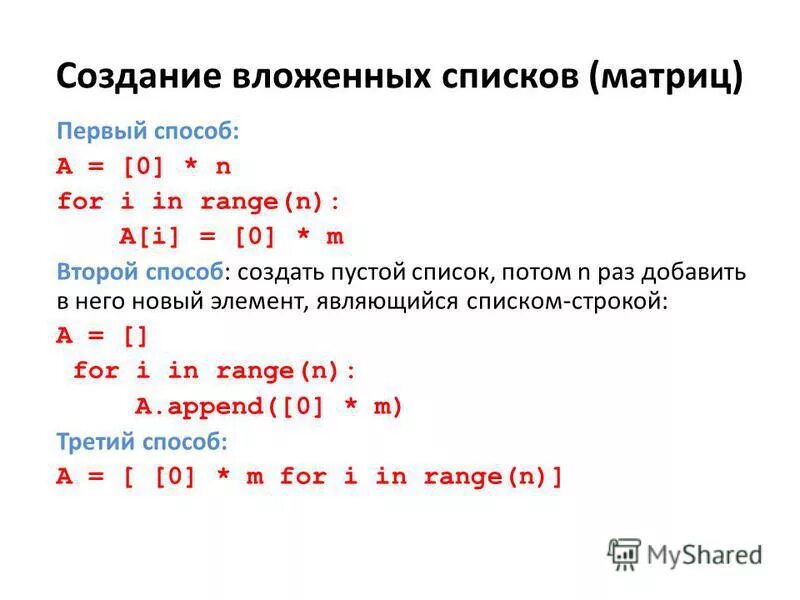 Создание вложенных списков (матриц)

Первый способ:
A = [0] * n
for i in range(n):
    A[i] = [0] * m

Второй способ: создать пустой список, потом n раз добавить в него новый элемент, являющийся списком-строкой:
A = []
 for i in range(n):
    A.append([0] * m)

Третий способ:
A = [ [0] * m for i in range(n)]

MyShared